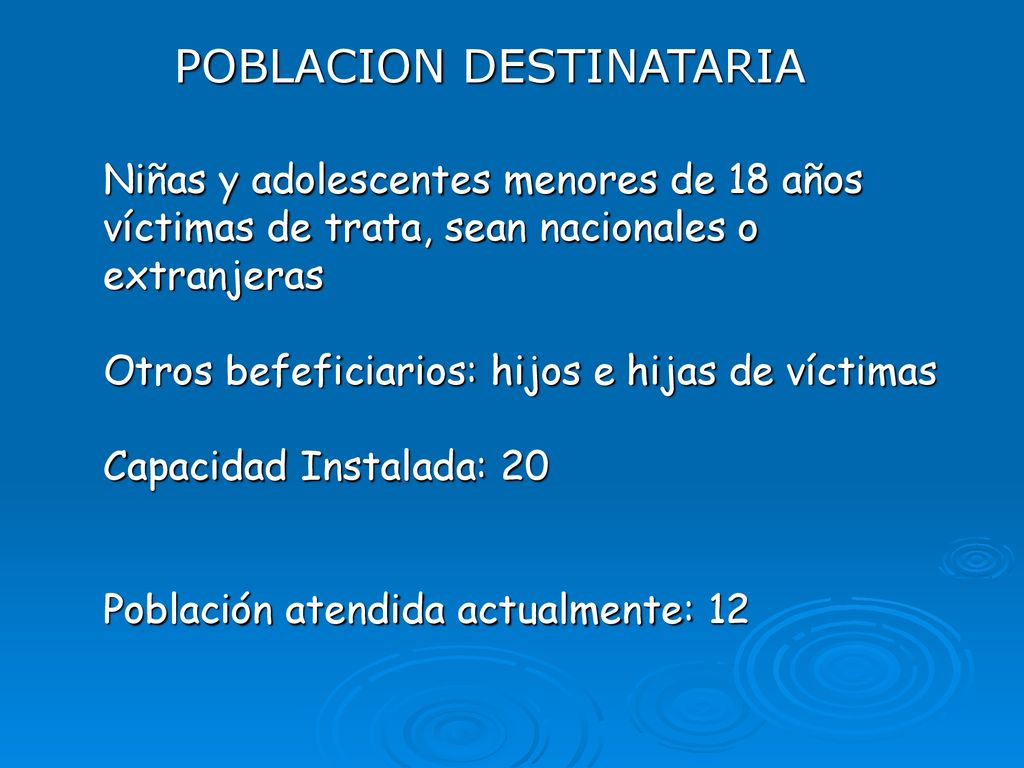 POBLACION DESTINATARIA

Niñas y adolescentes menores de 18 años víctimas de trata, sean nacionales o extranjeras

Otros befeficiarios: hijos e hijas de víctimas

Capacidad Instalada: 20

Población atendida actualmente: 12